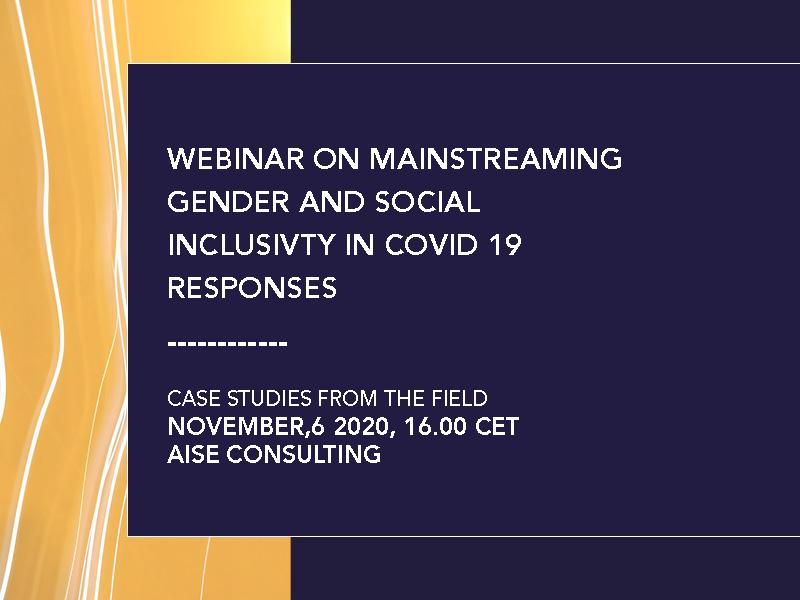 WEBINAR ON MAINSTREAMING GENDER AND SOCIAL INCLUSIVTY IN COVID 19 RESPONSES

------------

CASE STUDIES FROM THE FIELD
NOVEMBER,6 2020, 16.00 CET
AISE CONSULTING